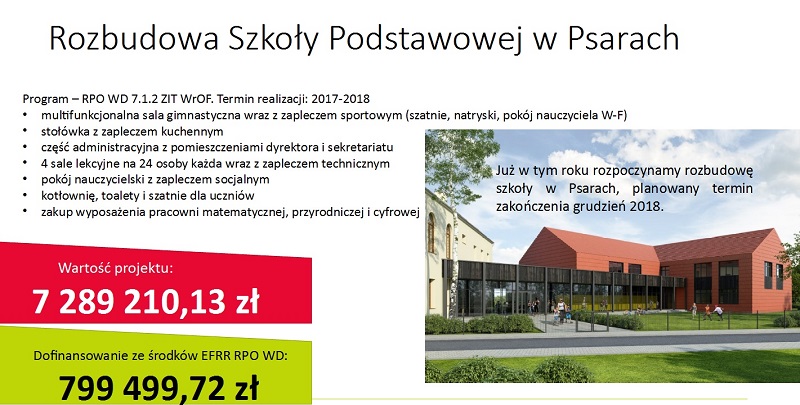 Rozbudowa Szkoły Podstawowej w Psarach

Program – RPO WD 7.1.2 ZIT WrOF. Termin realizacji: 2017-2018
• multifunkcjonalna sala gimnastyczna wraz z zapleczem sportowym (szatnie, natryski, pokój nauczyciela W-F)
• stołówka z zapleczem kuchennym
• część administracyjna z pomieszczeniami dyrektora i sekretariatu
• 4 sale lekcyjne na 24 osoby każda wraz z zapleczem technicznym
• pokój nauczycielski z zapleczem socjalnym
• kotłownię, toalety i szatnie dla uczniów
• zakup wyposażenia pracowni matematycznej, przyrodniczej i cyfrowej

Już w tym roku rozpoczynamy rozbudowę szkoły w Psarach, planowany termin zakończenia grudzień 2018.

Wartość projektu:
7 289 210,13 zł

Dofinansowanie ze środków EFRR RPO WD:
799 499,72 zł